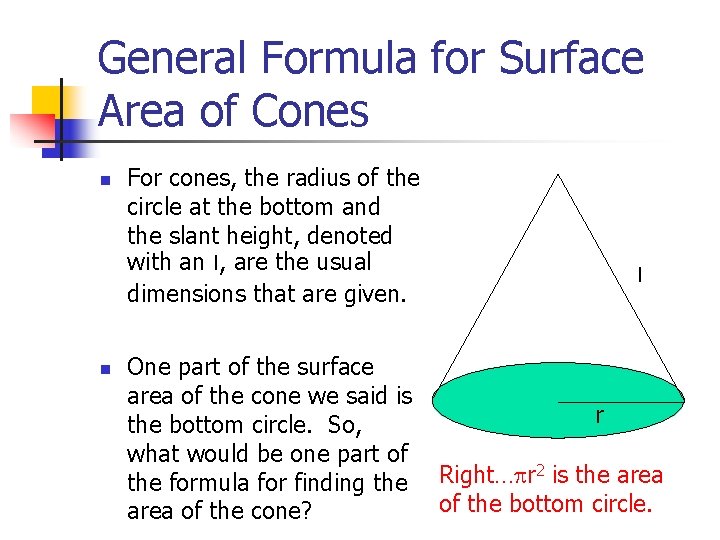 General Formula for Surface Area of Cones

For cones, the radius of the circle at the bottom and the slant height, denoted with an l, are the usual dimensions that are given.

One part of the surface area of the cone we said is the bottom circle. So, what would be one part of the formula for finding the area of the cone?

l

r

Right…$\pi r^2$ is the area of the bottom circle.